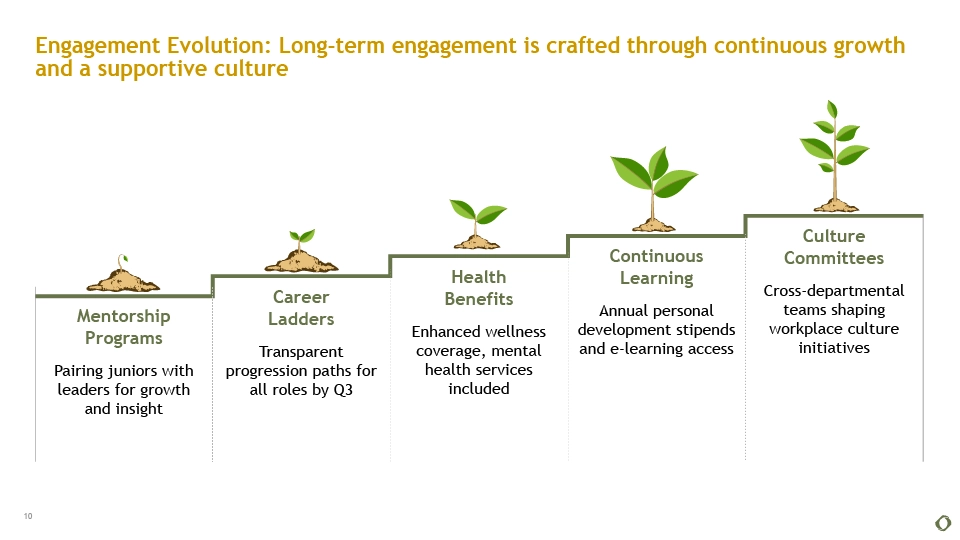 Engagement Evolution: Long-term engagement is crafted through continuous growth and a supportive culture

Mentorship Programs

Pairing juniors with leaders for growth and insight

Career Ladders

Transparent progression paths for all roles by Q3

Health Benefits

Enhanced wellness coverage, mental health services included

Continuous Learning

Annual personal development stipends and e-learning access

Culture Committees

Cross-departmental teams shaping workplace culture initiatives

10